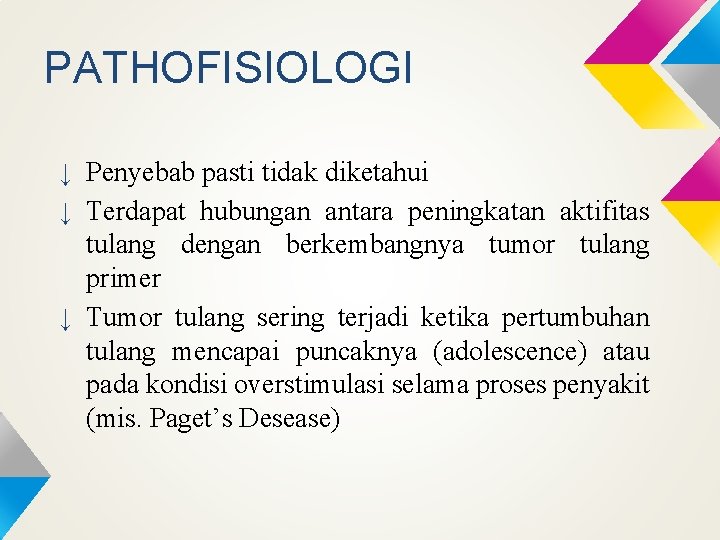 PATHOFISIOLOGI

↓ Penyebab pasti tidak diketahui

↓ Terdapat hubungan antara peningkatan aktifitas tulang dengan berkembangnya tumor tulang primer

↓ Tumor tulang sering terjadi ketika pertumbuhan tulang mencapai puncaknya (adolescence) atau pada kondisi overstimulasi selama proses penyakit (mis. Paget’s Desease)